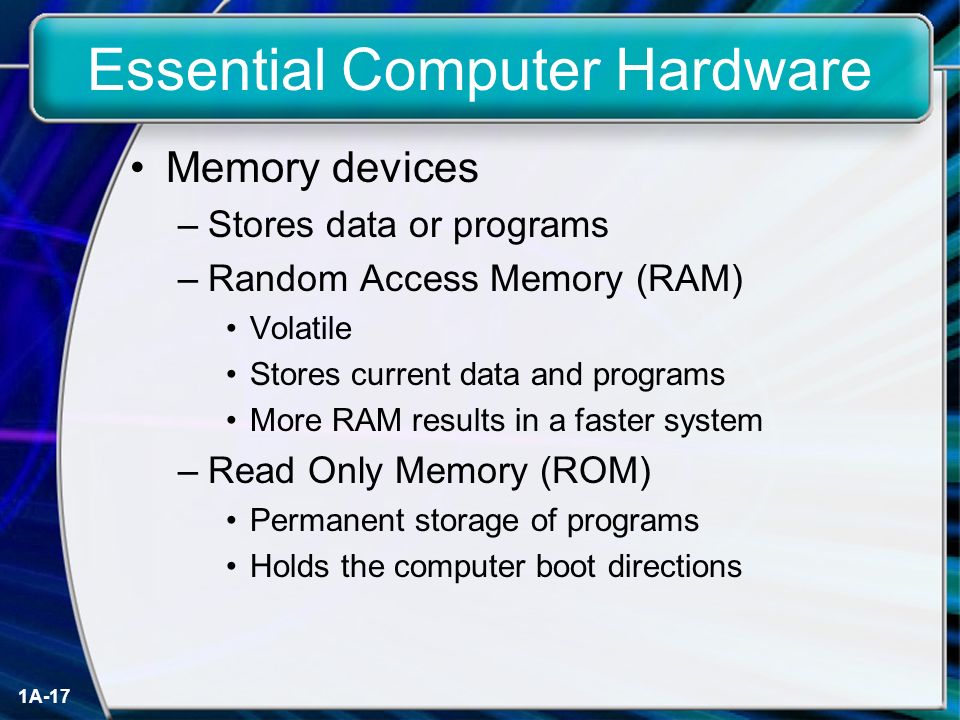 Essential Computer Hardware

• Memory devices
– Stores data or programs
– Random Access Memory (RAM)
• Volatile
• Stores current data and programs
• More RAM results in a faster system
– Read Only Memory (ROM)
• Permanent storage of programs
• Holds the computer boot directions

1A-17